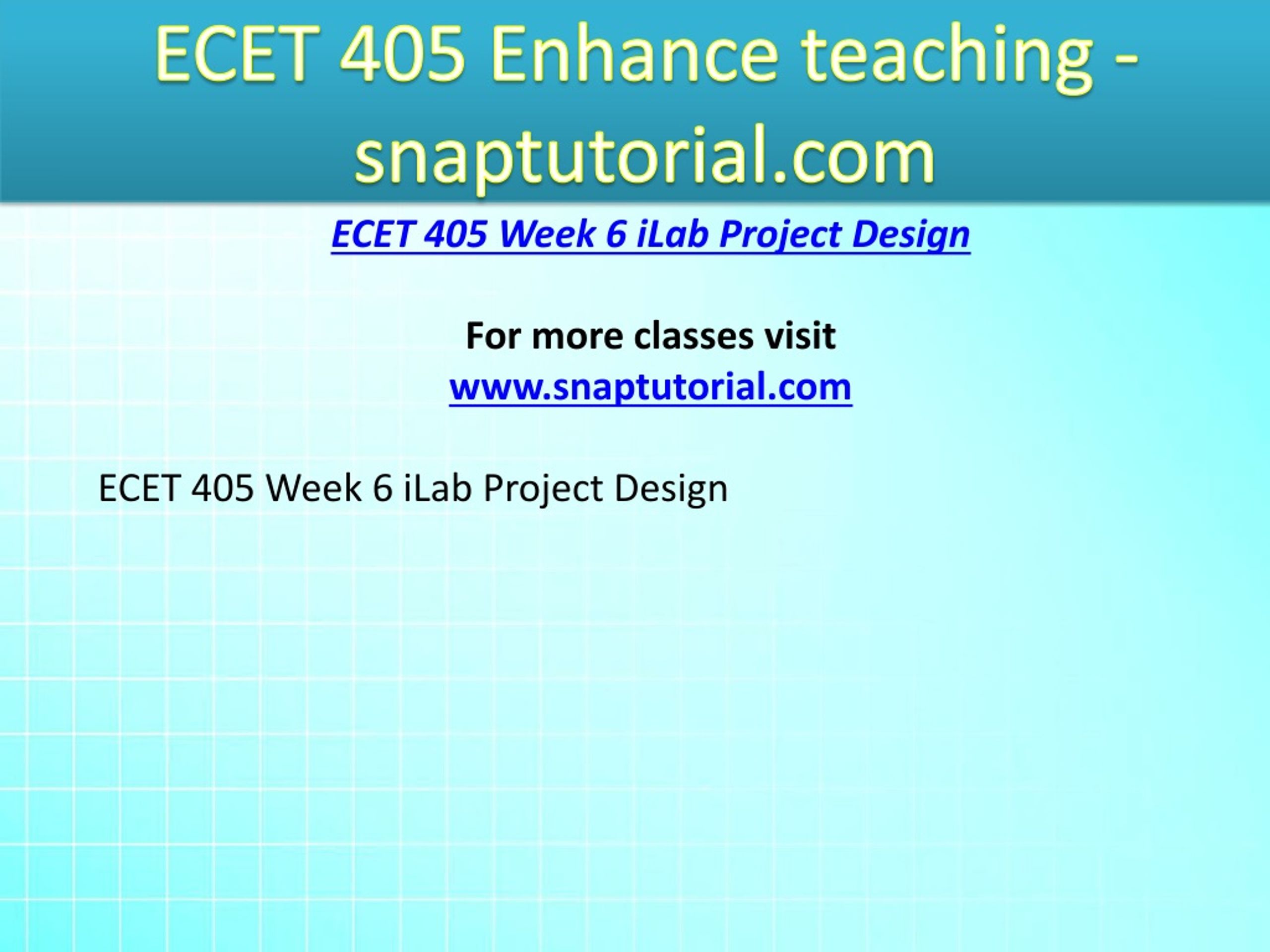 ECET 405 Enhance teaching - snaptutorial.com

ECET 405 Week 6 iLab Project Design

For more classes visit
www.snaptutorial.com

ECET 405 Week 6 iLab Project Design